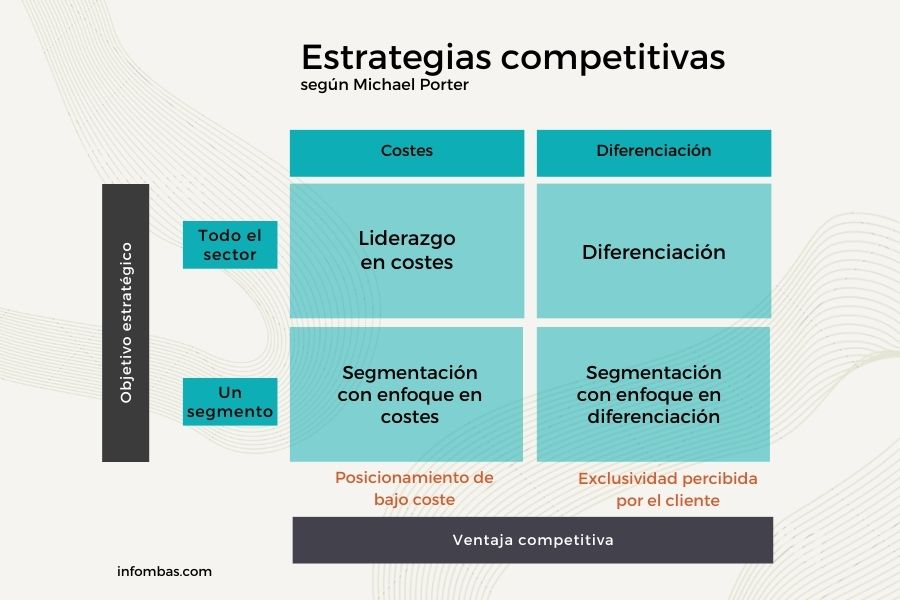 Estrategias competitivas
según Michael Porter

Objetivo estratégico

| | Costes | Diferenciación |
|---|---|---|
| Todo el sector | Liderazgo en costes | Diferenciación |
| Un segmento | Segmentación con enfoque en costes | Segmentación con enfoque en diferenciación |

Posicionamiento de bajo coste

Exclusividad percibida por el cliente

Ventaja competitiva

infombas.com